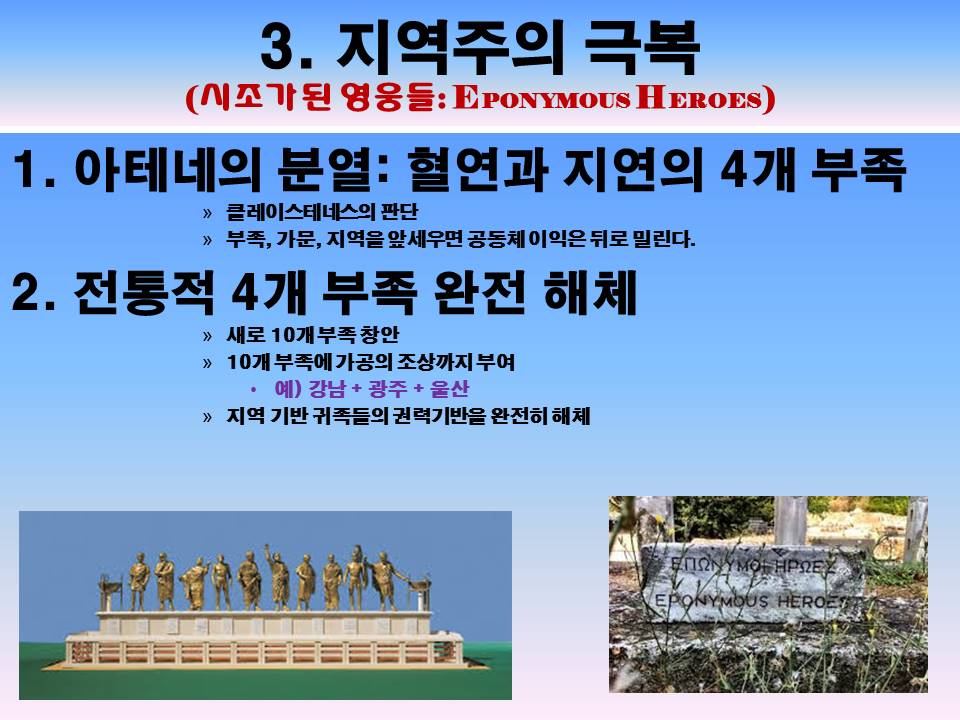 3. 지역주의 극복

(시조가 된 영웅들: EPONYMOUS HEROES)

1. 아테네의 분열: 혈연과 지연의 4개 부족

» 클레이스테네스의 판단

» 부족, 가문, 지역을 앞세우면 공동체 이익은 뒤로 밀린다.

2. 전통적 4개 부족 완전 해체

» 새로 10개 부족 창안

» 10개 부족에 가공의 조상까지 부여

• 예) 강남 + 광주 + 울산

» 지역 기반 귀족들의 권력기반을 완전히 해체

ΕΠΩΝΥΜΟΙ ΗΡΩΕΣ

EPONYMOUS HEROES